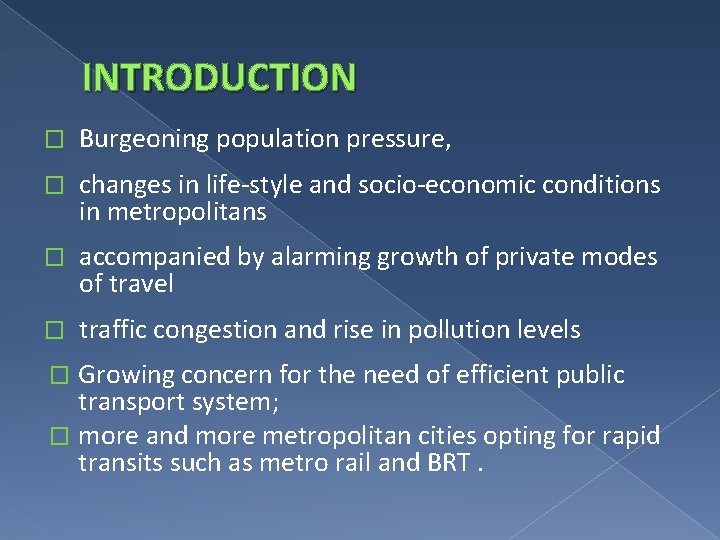 INTRODUCTION

□ Burgeoning population pressure,

□ changes in life-style and socio-economic conditions in metropolitans

□ accompanied by alarming growth of private modes of travel

□ traffic congestion and rise in pollution levels

□ Growing concern for the need of efficient public transport system;

□ more and more metropolitan cities opting for rapid transits such as metro rail and BRT .